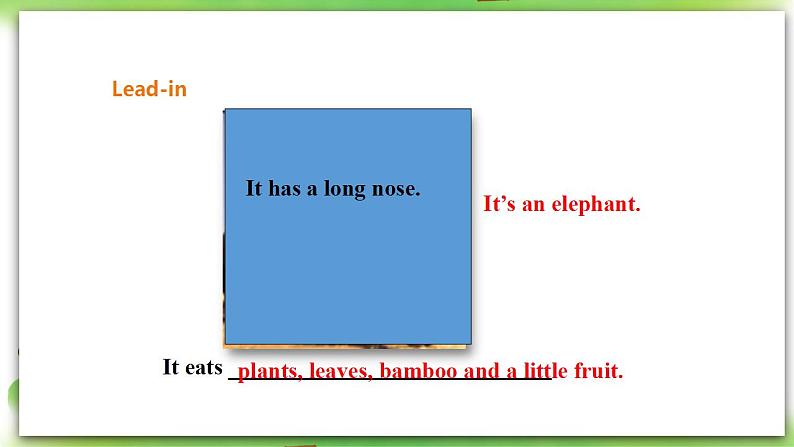 Lead-in

It has a long nose.

It's an elephant.

It eats plants, leaves, bamboo and a little fruit.